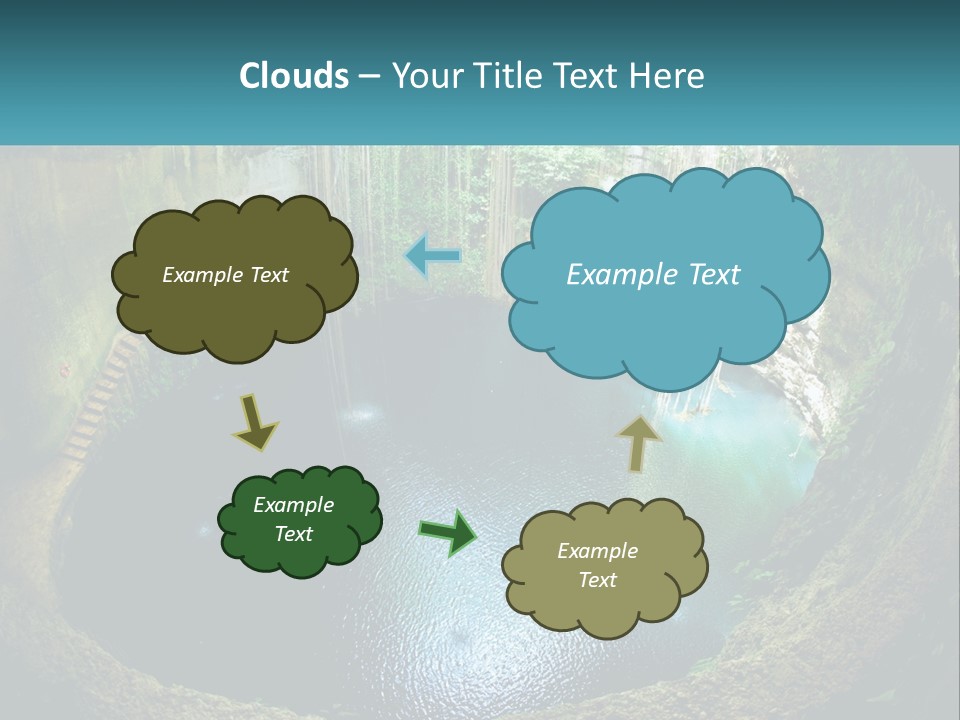 Clouds – Your Title Text Here

Example Text

Example Text

Example Text

Example Text